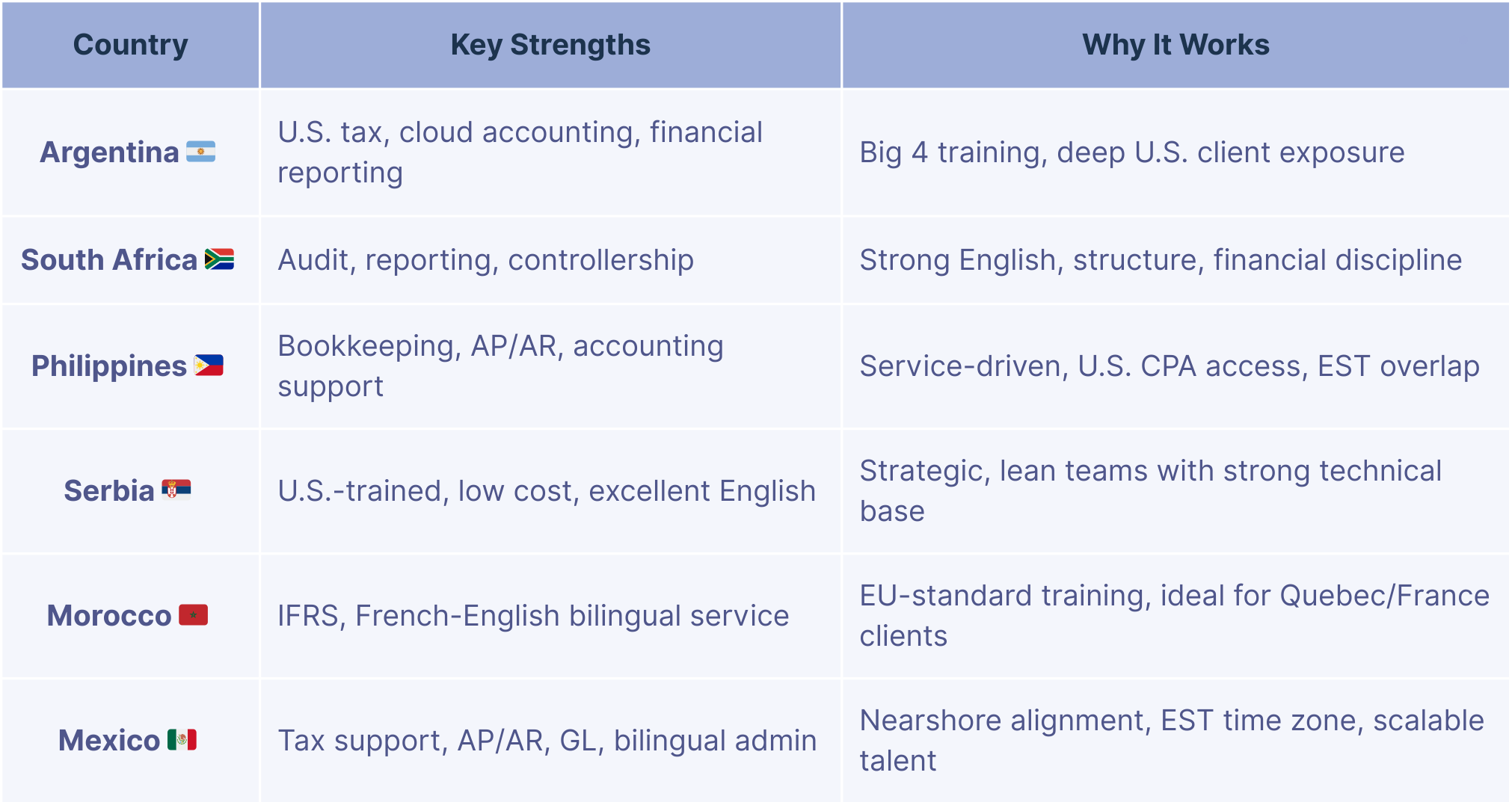 | Country | Key Strengths | Why It Works |
|---|---|---|
| Argentina 🇦🇷 | U.S. tax, cloud accounting, financial reporting | Big 4 training, deep U.S. client exposure |
| South Africa 🇿🇦 | Audit, reporting, controllership | Strong English, structure, financial discipline |
| Philippines 🇵🇭 | Bookkeeping, AP/AR, accounting support | Service-driven, U.S. CPA access, EST overlap |
| Serbia 🇷🇸 | U.S.-trained, low cost, excellent English | Strategic, lean teams with strong technical base |
| Morocco 🇲🇦 | IFRS, French-English bilingual service | EU-standard training, ideal for Quebec/France clients |
| Mexico 🇲🇽 | Tax support, AP/AR, GL, bilingual admin | Nearshore alignment, EST time zone, scalable talent |